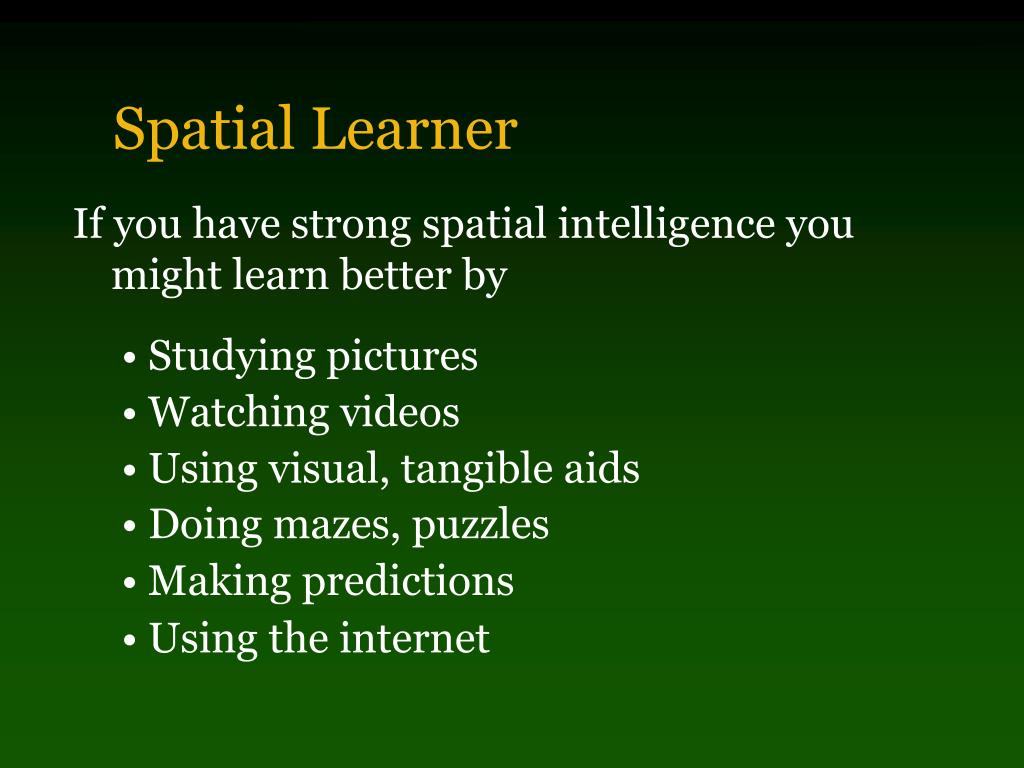 Spatial Learner

If you have strong spatial intelligence you might learn better by

• Studying pictures
• Watching videos
• Using visual, tangible aids
• Doing mazes, puzzles
• Making predictions
• Using the internet